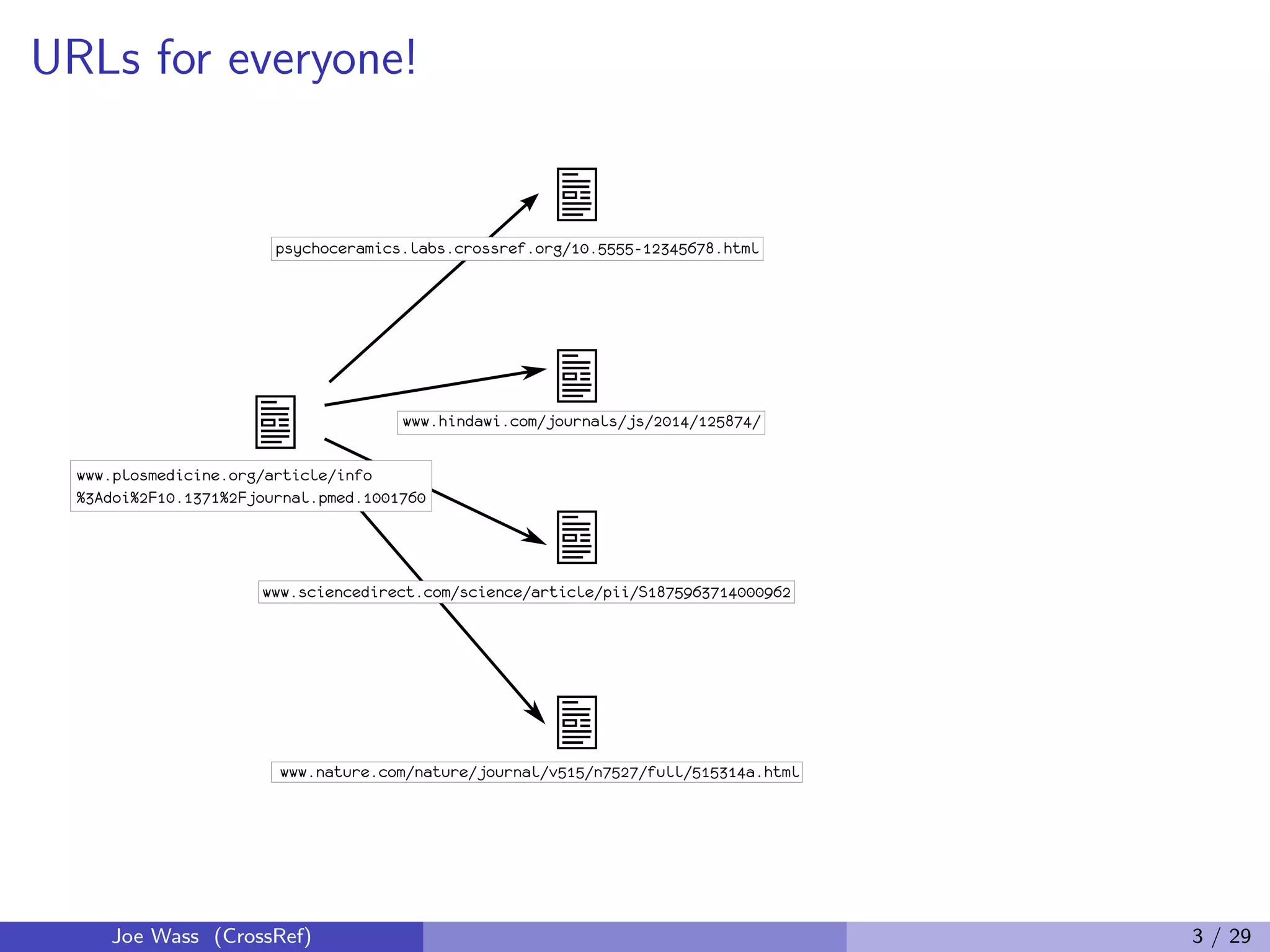 URLs for everyone!

psychoceramics.labs.crossref.org/10.5555-12345678.html

www.hindawi.com/journals/js/2014/125874/

www.plosmedicine.org/article/info %3Adoi%2F10.1371%2Fjournal.pmed.1001760

www.sciencedirect.com/science/article/pii/S1875963714000962

www.nature.com/nature/journal/v515/n7527/full/515314a.html

Joe Wass (CrossRef)

3 / 29